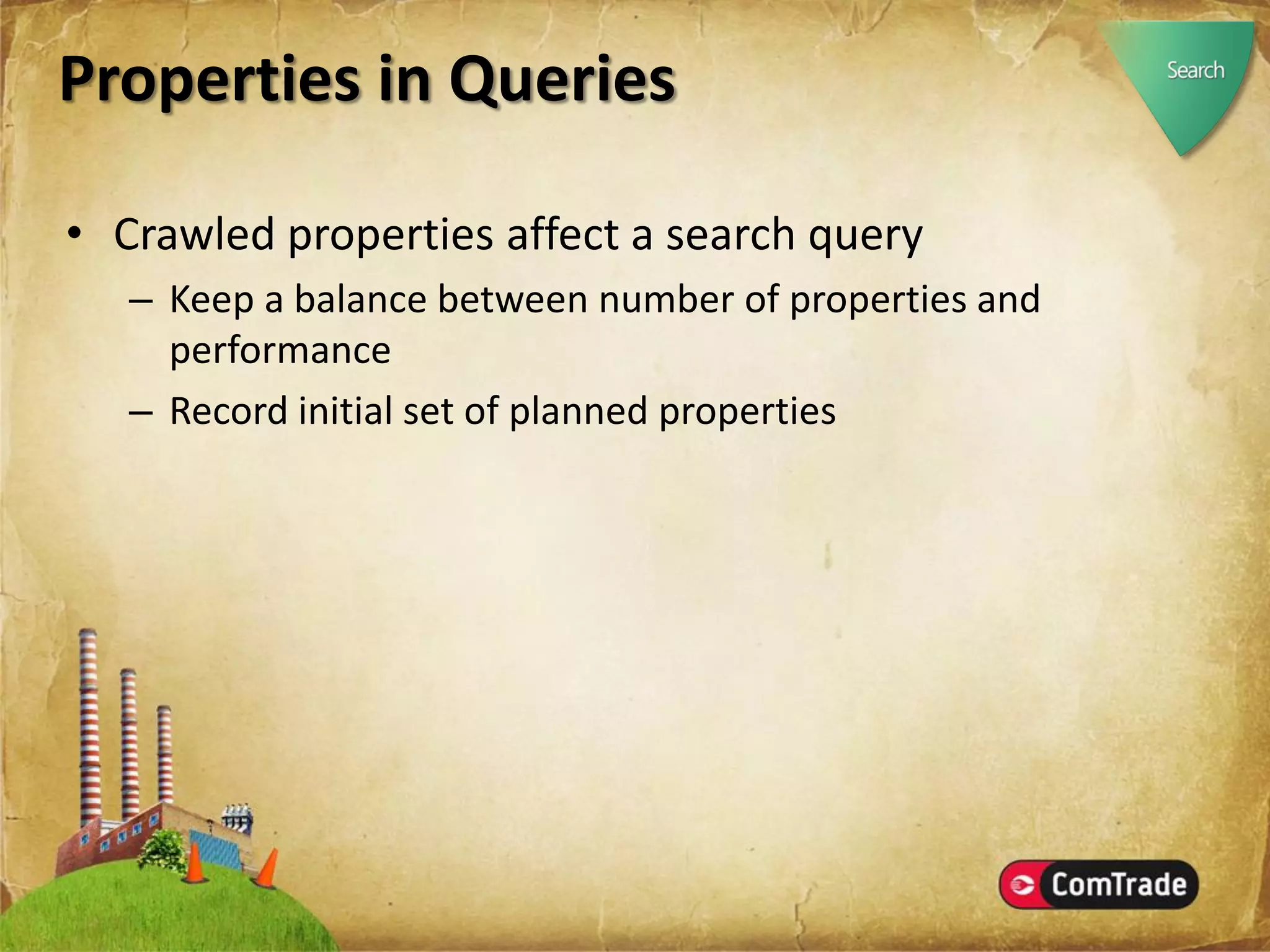 Properties in Queries

Search

• Crawled properties affect a search query
– Keep a balance between number of properties and performance
– Record initial set of planned properties

ComTrade